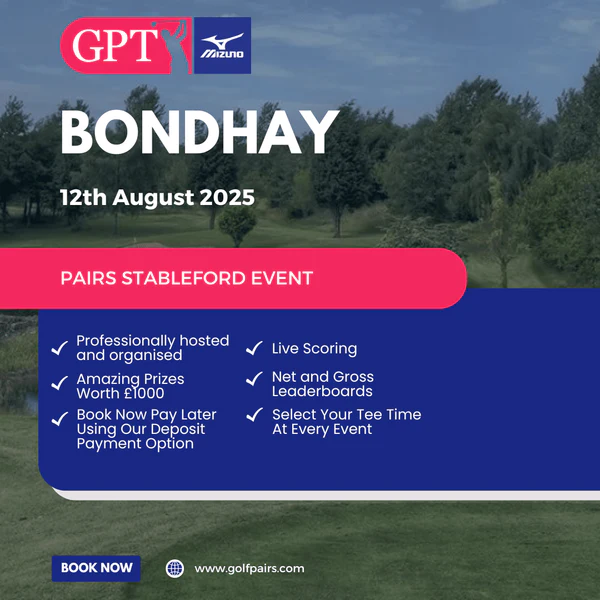 GPT

MIZUNO

BONDHAY

12th August 2025

PAIRS STABLEFORD EVENT

✓ Professionally hosted and organised

✓ Amazing Prizes Worth £1000

✓ Book Now Pay Later Using Our Deposit Payment Option

✓ Live Scoring

✓ Net and Gross Leaderboards

✓ Select Your Tee Time At Every Event

BOOK NOW

www.golfpairs.com